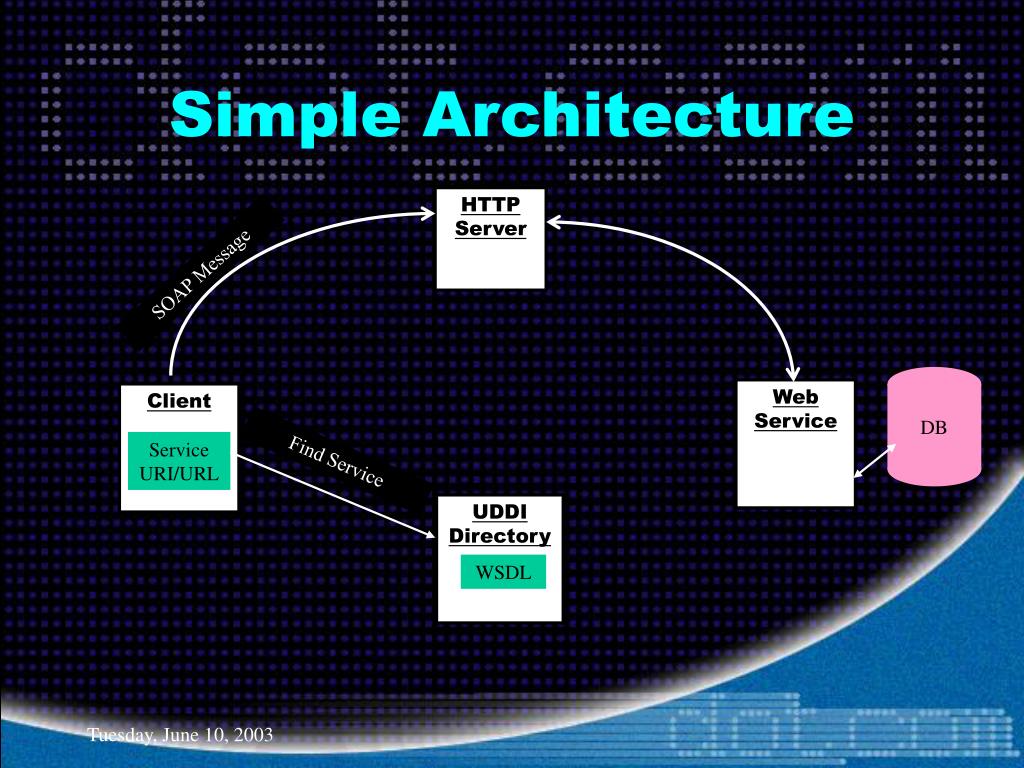 Simple Architecture

HTTP Server

SOAP Message

Client

Service URI/URL

Find Service

UDDI Directory

WSDL

Web Service

DB

Tuesday, June 10, 2003